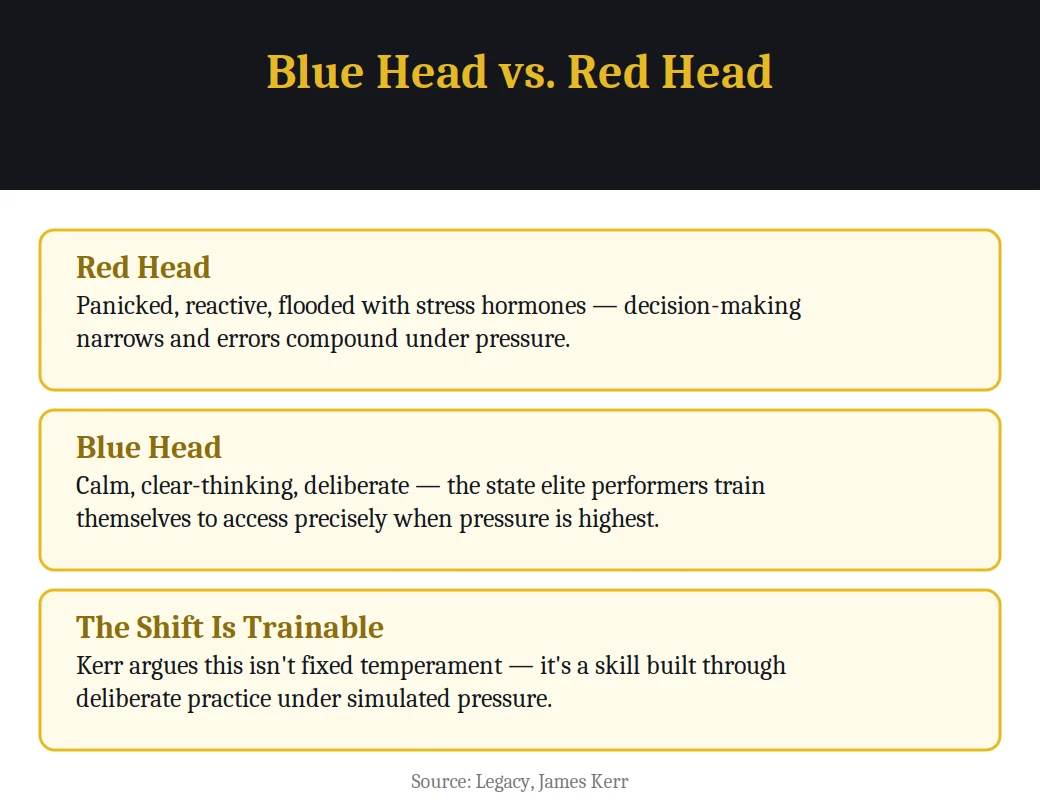 Blue Head vs. Red Head

Red Head

Panicked, reactive, flooded with stress hormones — decision-making narrows and errors compound under pressure.

Blue Head

Calm, clear-thinking, deliberate — the state elite performers train themselves to access precisely when pressure is highest.

The Shift Is Trainable

Kerr argues this isn't fixed temperament — it's a skill built through deliberate practice under simulated pressure.

Source: Legacy, James Kerr